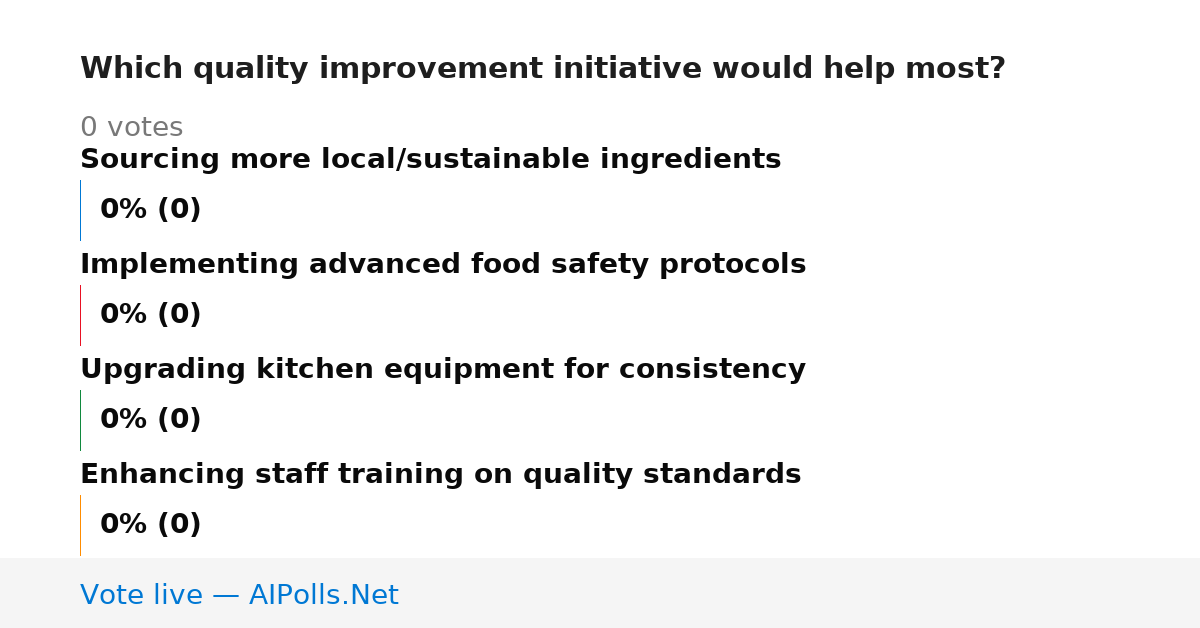 Which quality improvement initiative would help most?

0 votes

Sourcing more local/sustainable ingredients

0% (0)

Implementing advanced food safety protocols

0% (0)

Upgrading kitchen equipment for consistency

0% (0)

Enhancing staff training on quality standards

0% (0)

Vote live — AIPolls.Net